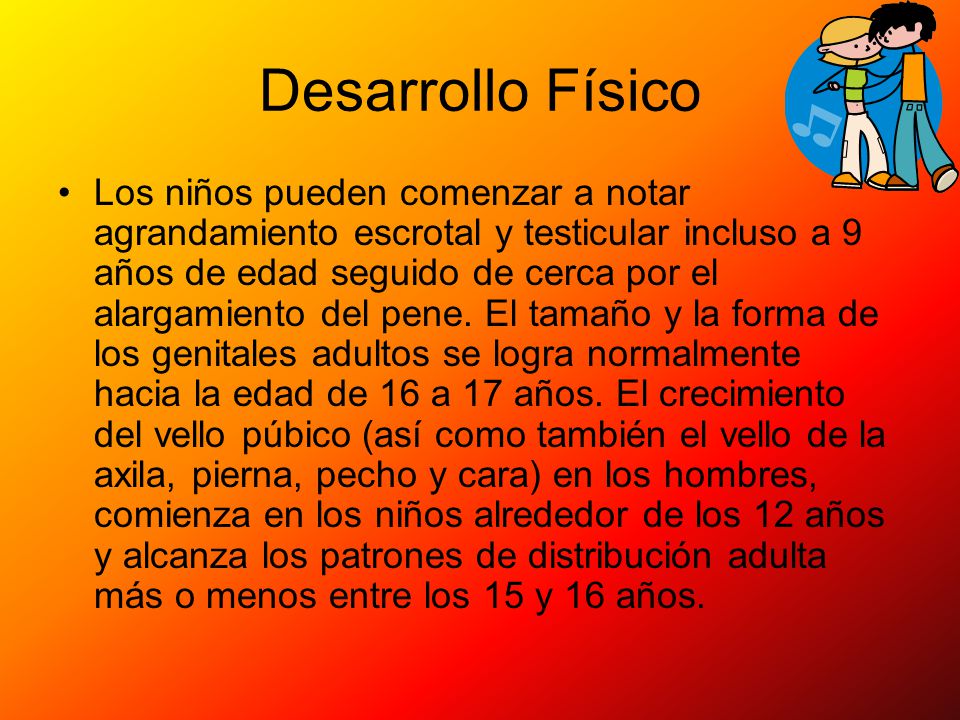 Desarrollo Físico

• Los niños pueden comenzar a notar agrandamiento escrotal y testicular incluso a 9 años de edad seguido de cerca por el alargamiento del pene. El tamaño y la forma de los genitales adultos se logra normalmente hacia la edad de 16 a 17 años. El crecimiento del vello púbico (así como también el vello de la axila, pierna, pecho y cara) en los hombres, comienza en los niños alrededor de los 12 años y alcanza los patrones de distribución adulta más o menos entre los 15 y 16 años.